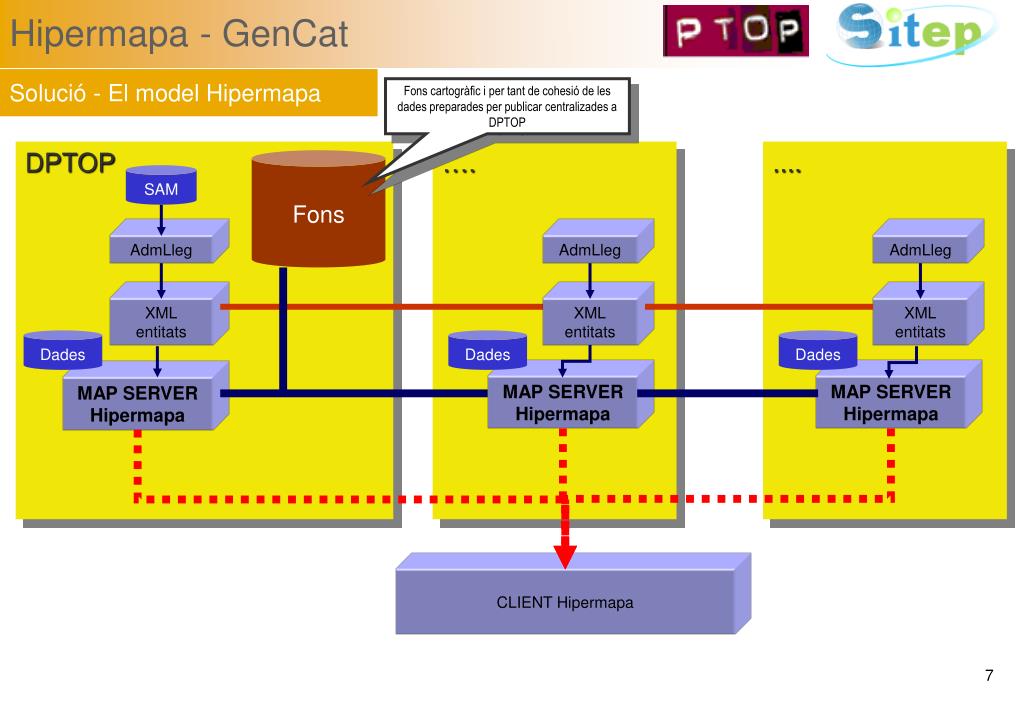 Hipermapa - GenCat

PTOP

Sitep

Solució - El model Hipermapa

Fons cartogràfic i per tant de cohesió de les dades preparades per publicar centralizades a DPTOP

DPTOP

SAM

Fons

AdmLleg

XML entitats

Dades

MAP SERVER Hipermapa

….

AdmLleg

XML entitats

Dades

MAP SERVER Hipermapa

….

AdmLleg

XML entitats

Dades

MAP SERVER Hipermapa

CLIENT Hipermapa

7